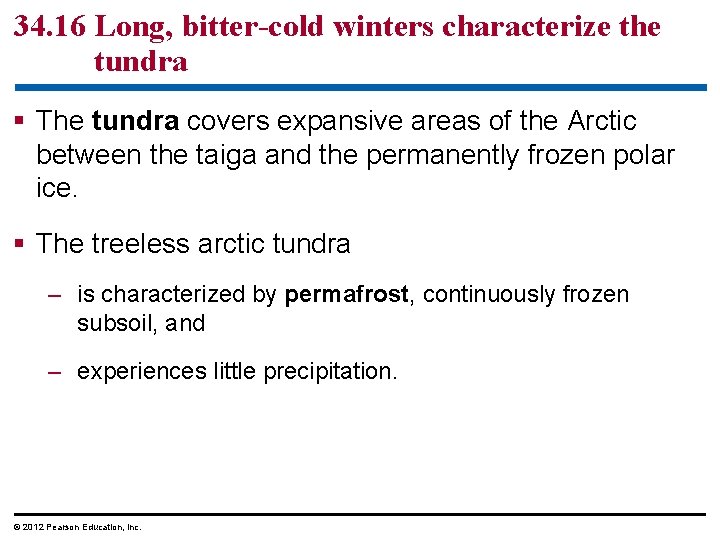 34.16 Long, bitter-cold winters characterize the tundra

▪ The tundra covers expansive areas of the Arctic between the taiga and the permanently frozen polar ice.

▪ The treeless arctic tundra

– is characterized by permafrost, continuously frozen subsoil, and

– experiences little precipitation.

© 2012 Pearson Education, Inc.